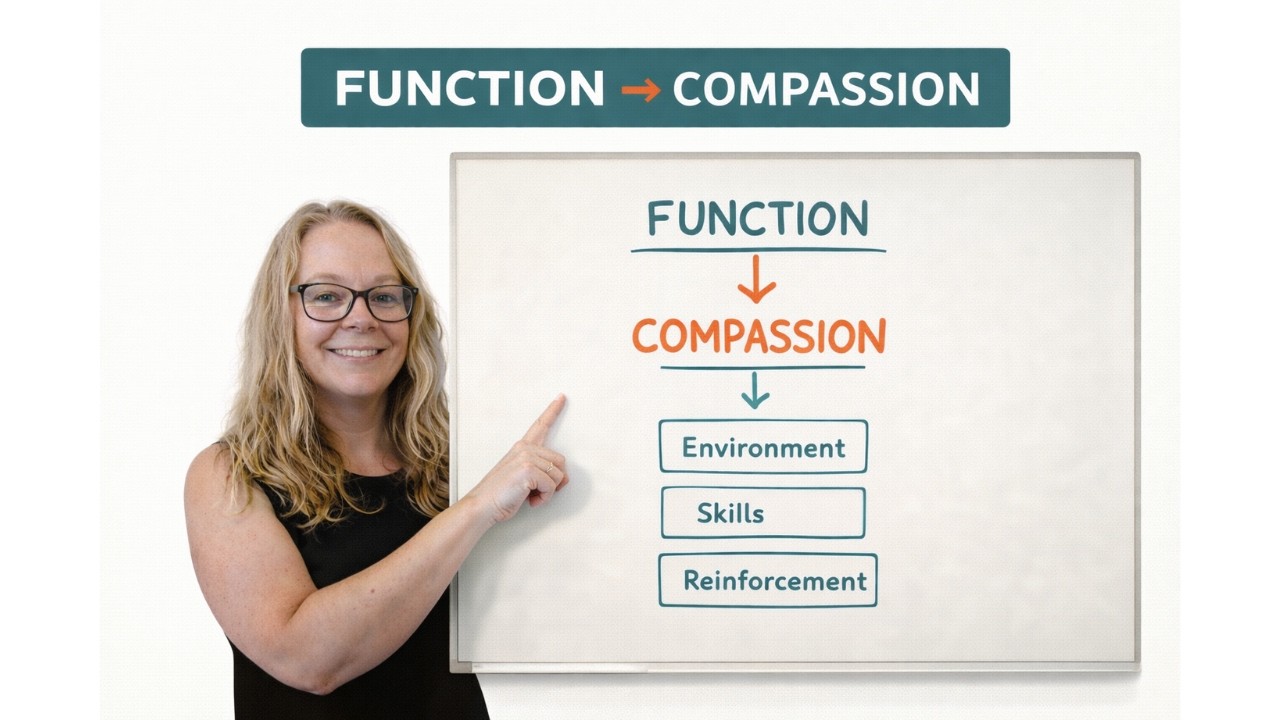 FUNCTION → COMPASSION

FUNCTION

↓

COMPASSION

↓

Environment

Skills

Reinforcement